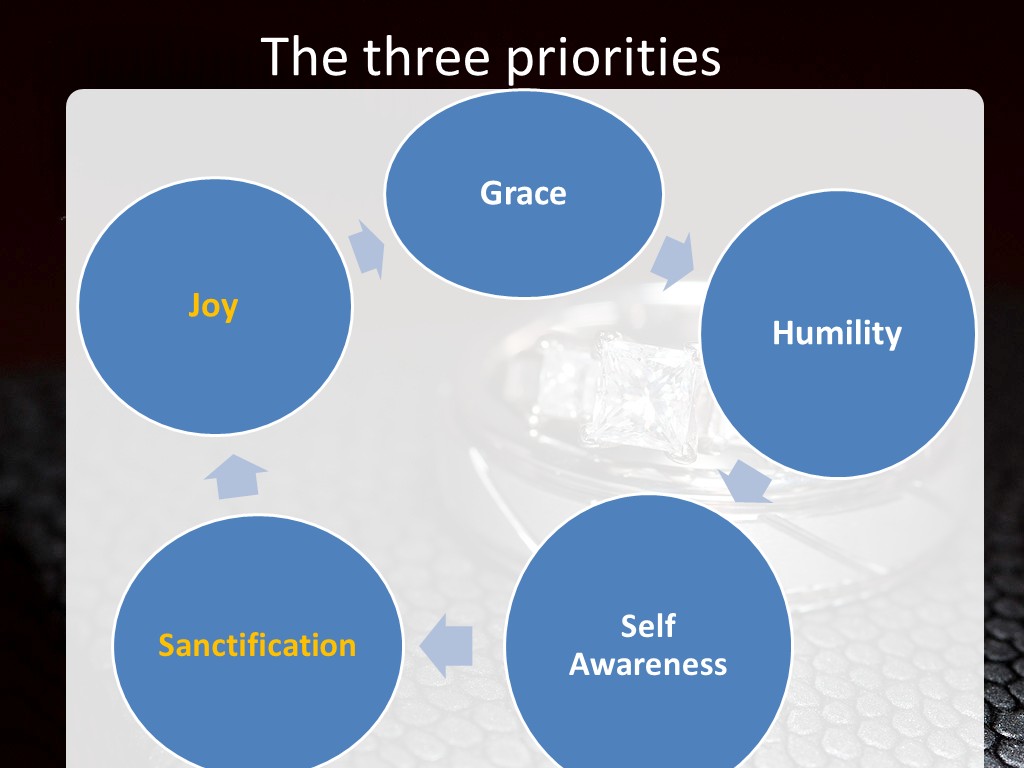 The three priorities

Grace

Humility

Self Awareness

Sanctification

Joy